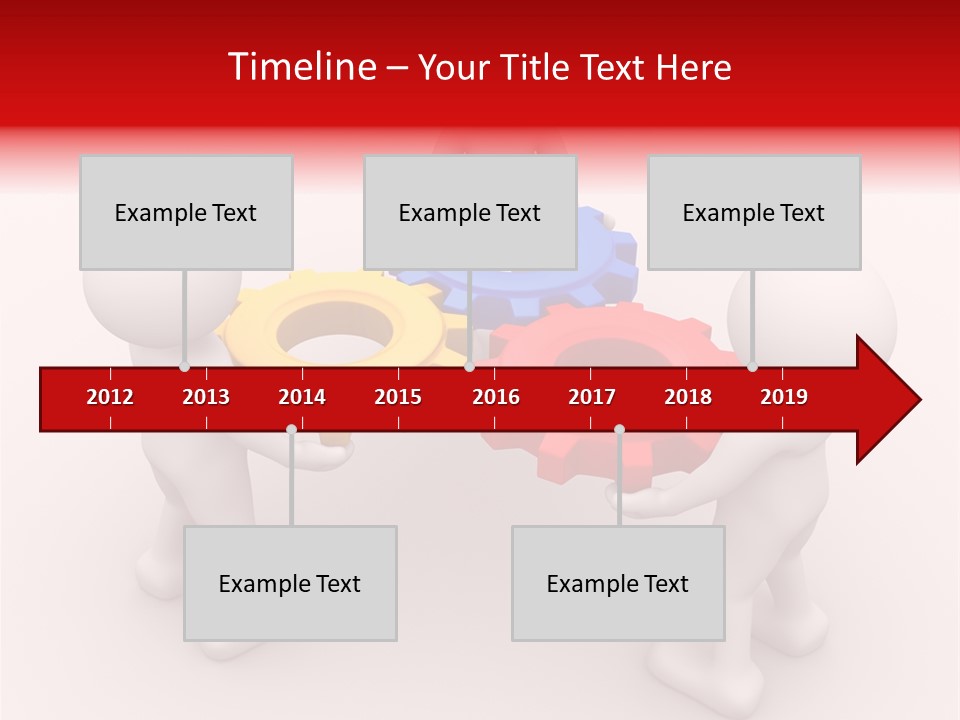 Timeline – Your Title Text Here

Example Text

Example Text

Example Text

2012 2013 2014 2015 2016 2017 2018 2019

Example Text

Example Text